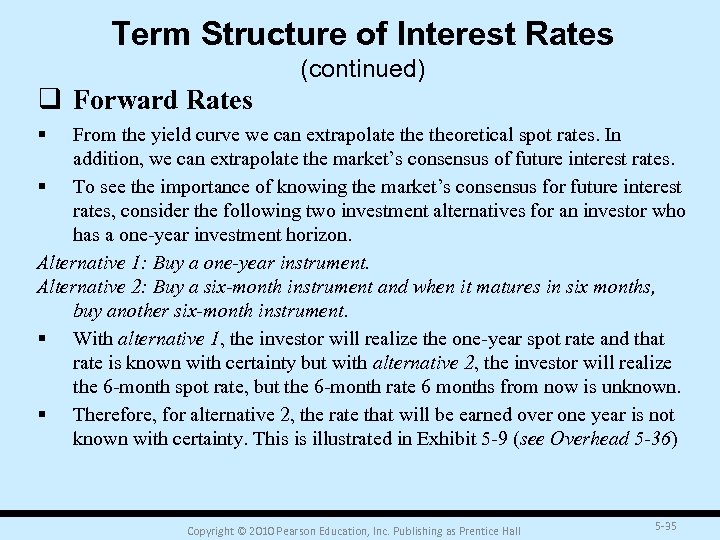 Term Structure of Interest Rates
(continued)

❑ Forward Rates

▪ From the yield curve we can extrapolate the theoretical spot rates. In addition, we can extrapolate the market's consensus of future interest rates.

▪ To see the importance of knowing the market's consensus for future interest rates, consider the following two investment alternatives for an investor who has a one-year investment horizon.

Alternative 1: Buy a one-year instrument.

Alternative 2: Buy a six-month instrument and when it matures in six months, buy another six-month instrument.

▪ With alternative 1, the investor will realize the one-year spot rate and that rate is known with certainty but with alternative 2, the investor will realize the 6-month spot rate, but the 6-month rate 6 months from now is unknown.

▪ Therefore, for alternative 2, the rate that will be earned over one year is not known with certainty. This is illustrated in Exhibit 5-9 (see Overhead 5-36)

Copyright © 2010 Pearson Education, Inc. Publishing as Prentice Hall

5-35